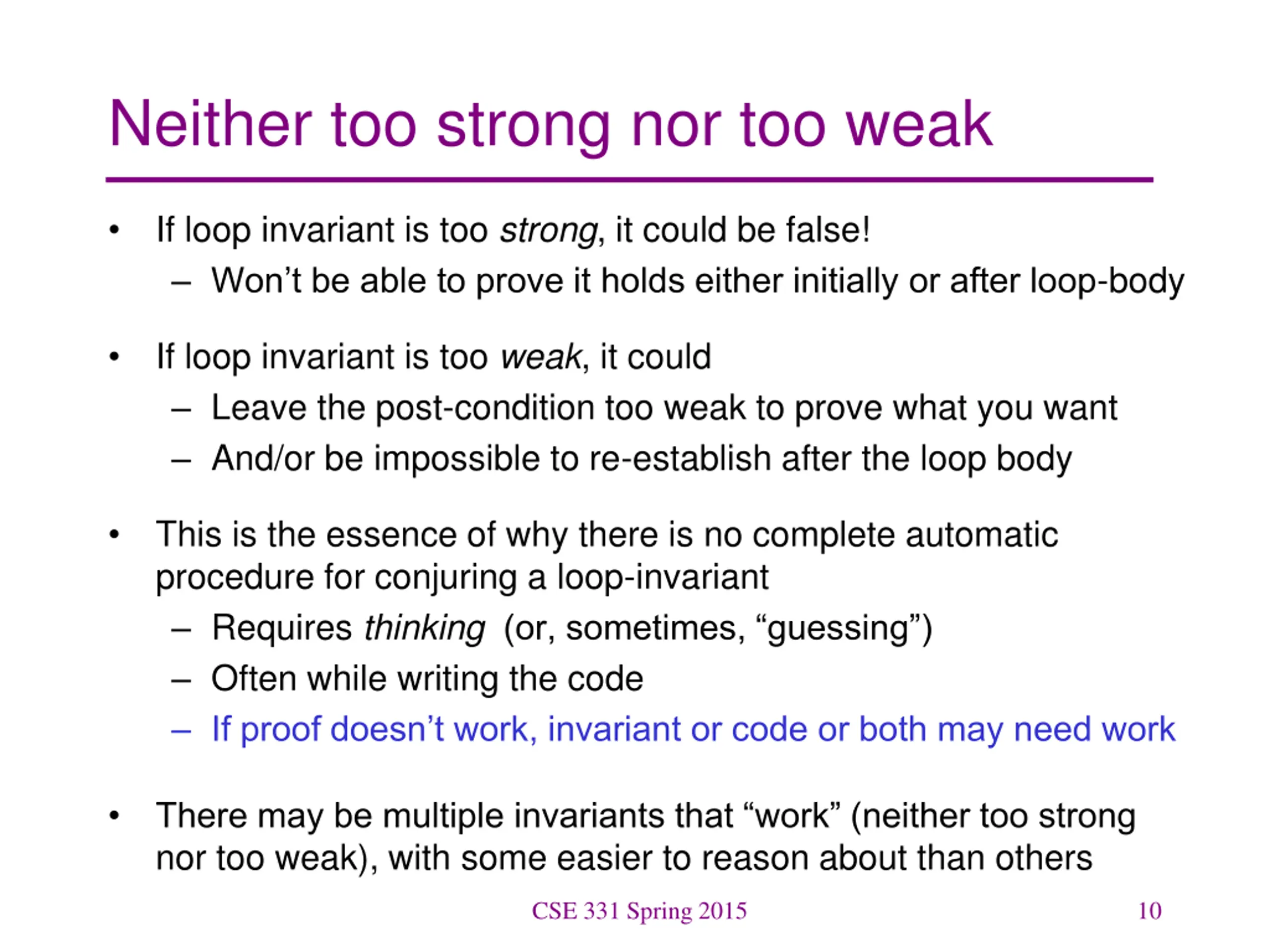 Neither too strong nor too weak

• If loop invariant is too strong, it could be false!
  – Won’t be able to prove it holds either initially or after loop-body

• If loop invariant is too weak, it could
  – Leave the post-condition too weak to prove what you want
  – And/or be impossible to re-establish after the loop body

• This is the essence of why there is no complete automatic procedure for conjuring a loop-invariant
  – Requires thinking (or, sometimes, “guessing”)
  – Often while writing the code
  – If proof doesn’t work, invariant or code or both may need work

• There may be multiple invariants that “work” (neither too strong nor too weak), with some easier to reason about than others

CSE 331 Spring 2015

10